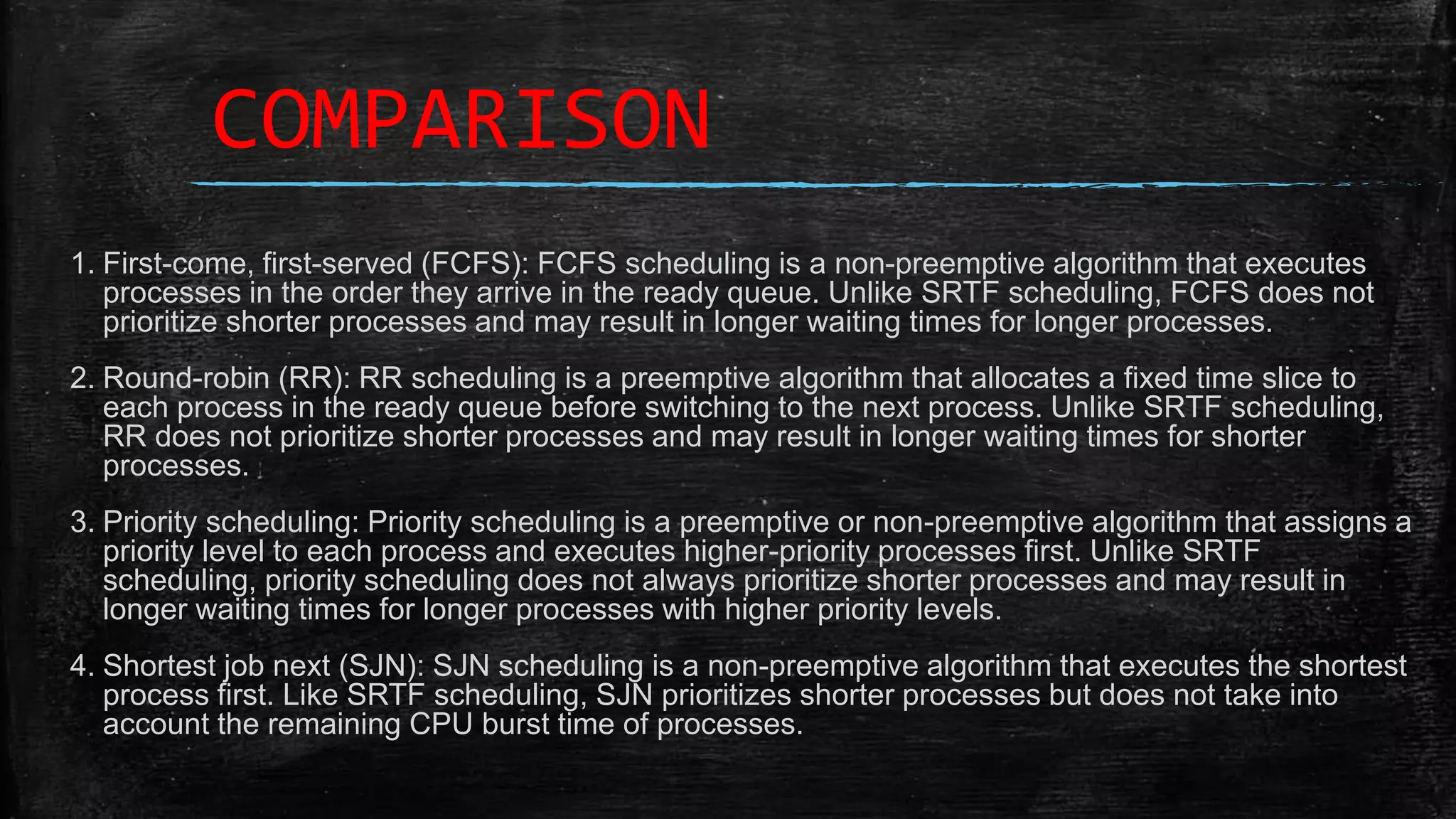 COMPARISON

1. First-come, first-served (FCFS): FCFS scheduling is a non-preemptive algorithm that executes processes in the order they arrive in the ready queue. Unlike SRTF scheduling, FCFS does not prioritize shorter processes and may result in longer waiting times for longer processes.

2. Round-robin (RR): RR scheduling is a preemptive algorithm that allocates a fixed time slice to each process in the ready queue before switching to the next process. Unlike SRTF scheduling, RR does not prioritize shorter processes and may result in longer waiting times for shorter processes.

3. Priority scheduling: Priority scheduling is a preemptive or non-preemptive algorithm that assigns a priority level to each process and executes higher-priority processes first. Unlike SRTF scheduling, priority scheduling does not always prioritize shorter processes and may result in longer waiting times for longer processes with higher priority levels.

4. Shortest job next (SJN): SJN scheduling is a non-preemptive algorithm that executes the shortest process first. Like SRTF scheduling, SJN prioritizes shorter processes but does not take into account the remaining CPU burst time of processes.